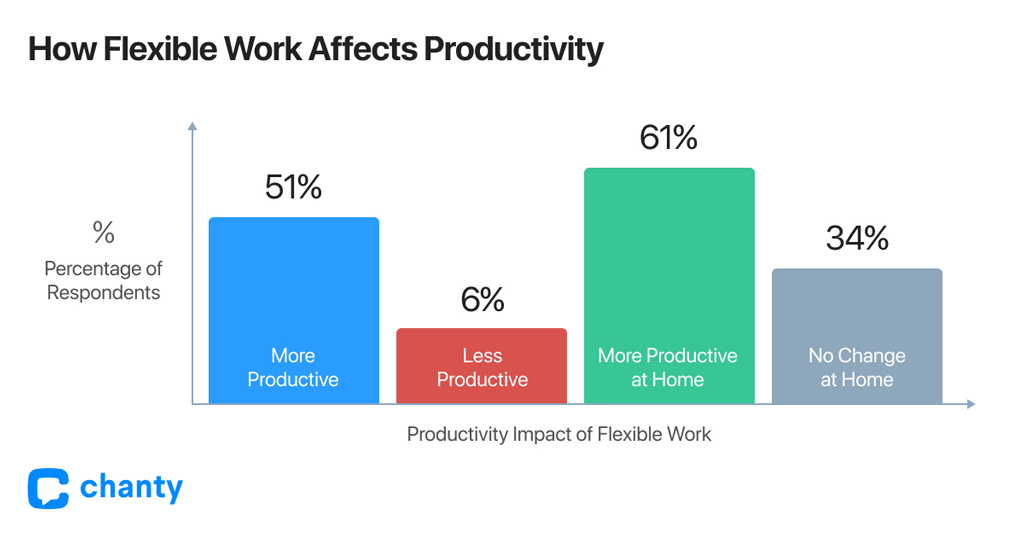 How Flexible Work Affects Productivity

%
Percentage of Respondents

51%
More Productive

6%
Less Productive

61%
More Productive at Home

34%
No Change at Home

Productivity Impact of Flexible Work

chanty